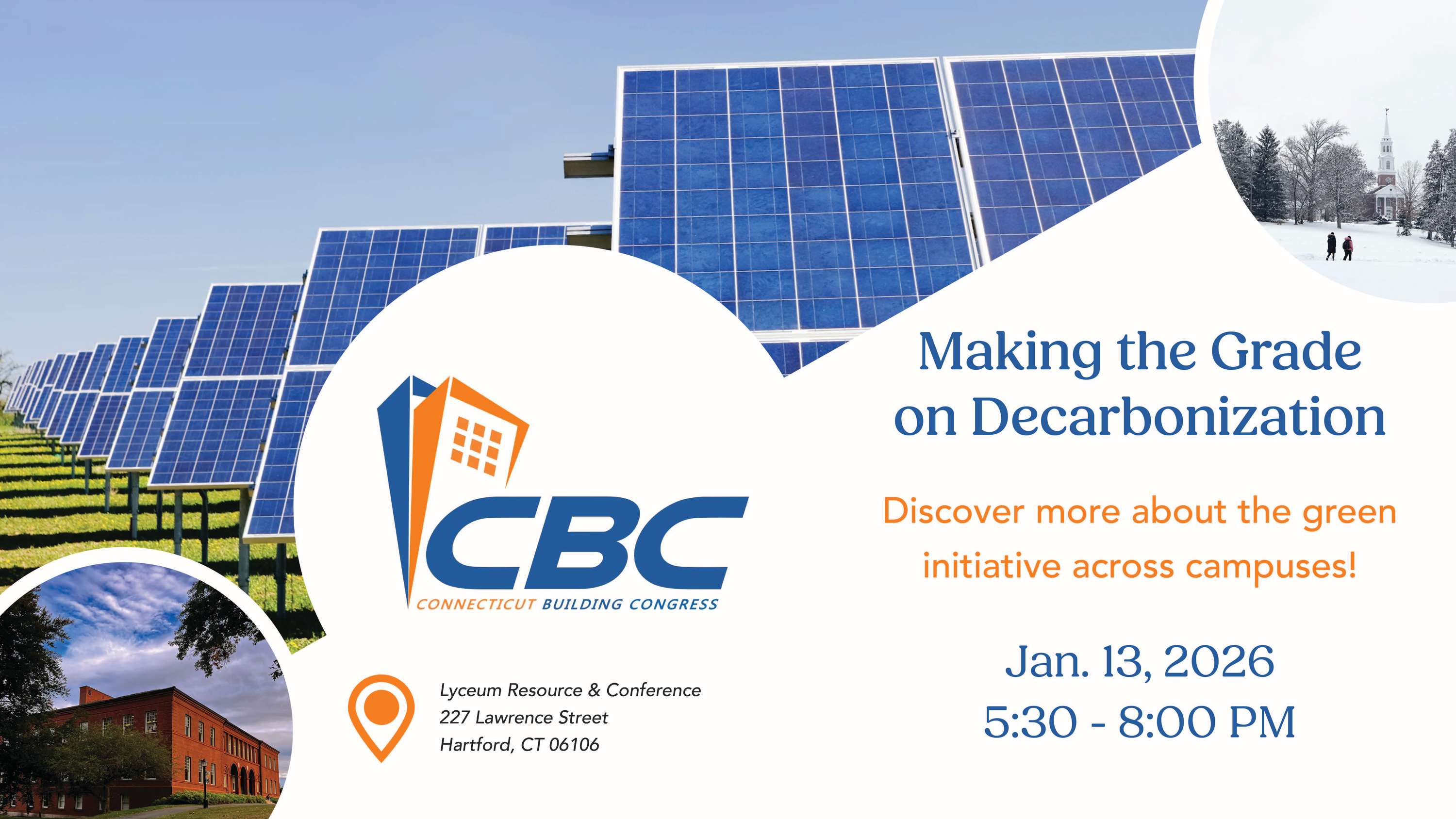 CBC
CONNECTICUT BUILDING CONGRESS

Lyceum Resource & Conference
227 Lawrence Street
Hartford, CT 06106

Making the Grade on Decarbonization

Discover more about the green initiative across campuses!

Jan. 13, 2026
5:30 - 8:00 PM